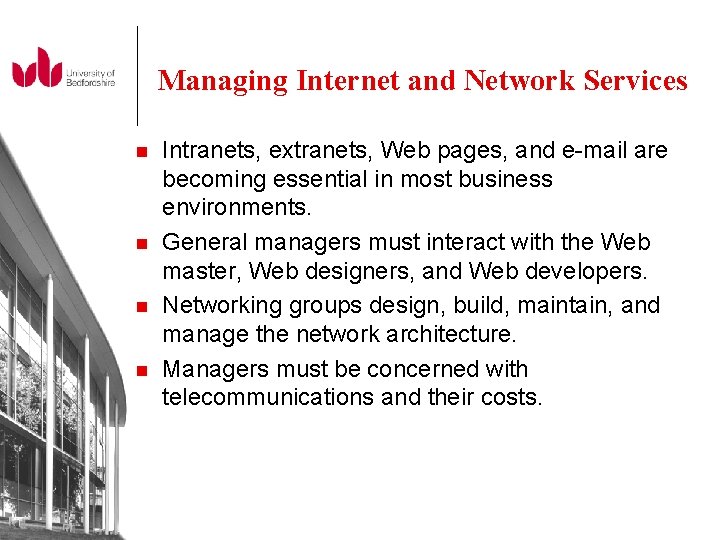 University of Bedfordshire

Managing Internet and Network Services

- Intranets, extranets, Web pages, and e-mail are becoming essential in most business environments.
- General managers must interact with the Web master, Web designers, and Web developers.
- Networking groups design, build, maintain, and manage the network architecture.
- Managers must be concerned with telecommunications and their costs.